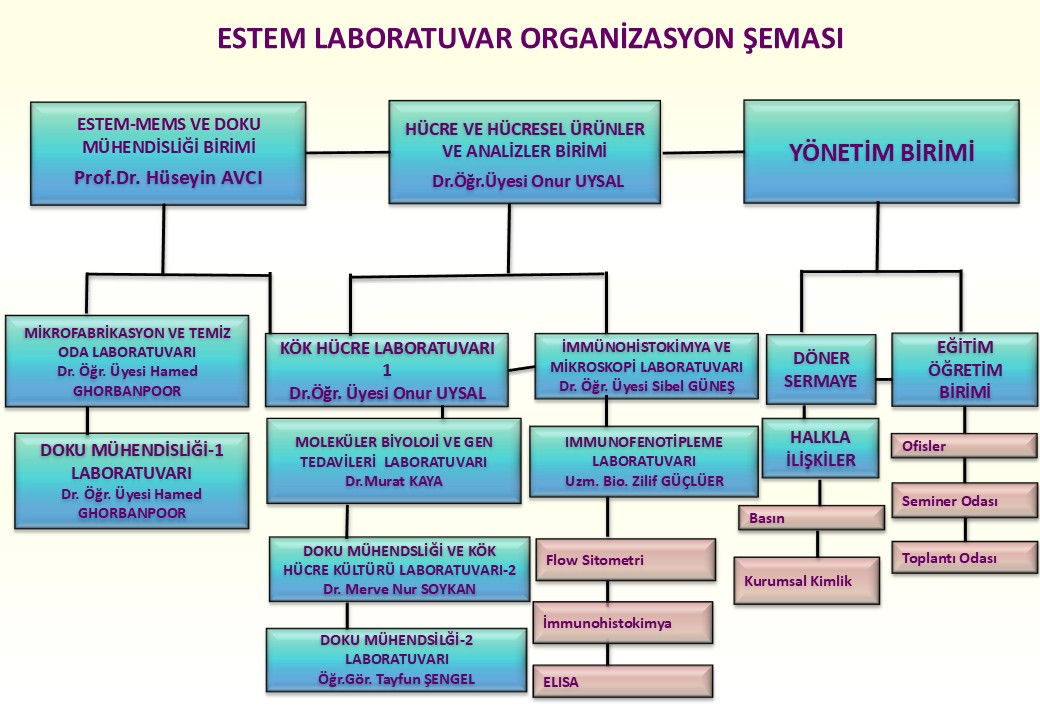 ESTEM LABORATUVAR ORGANİZASYON ŞEMASI

ESTEM-MEMS VE DOKU MÜHENDİSLİĞİ BİRİMİ
Prof.Dr. Hüseyin AVCI

HÜCRE VE HÜCRESEL ÜRÜNLER VE ANALİZLER BİRİMİ
Dr.Öğr.Üyesi Onur UYSAL

YÖNETİM BİRİMİ

MİKROFABRİKASYON VE TEMİZ ODA LABORATUVARI
Dr. Öğr. Üyesi Hamed GHORBANPOOR

DOKU MÜHENDİSLİĞİ-1 LABORATUVARI
Dr. Öğr. Üyesi Hamed GHORBANPOOR

KÖK HÜCRE LABORATUVARI 1
Dr.Öğr. Üyesi Onur UYSAL

MOLEKÜLER BİYOLOJİ VE GEN TEDAVİLERİ LABORATUVARI
Dr.Murat KAYA

DOKU MÜHENDSLİĞİ VE KÖK HÜCRE KÜLTÜRÜ LABORATUVARI-2
Dr. Merve Nur SOYKAN

DOKU MÜHENDSİLĞİ-2 LABORATUVARI
Öğr.Gör. Tayfun ŞENGEL

İMMÜNOHİSTOKİMYA VE MİKROSKOPİ LABORATUVARI
Dr. Öğr. Üyesi Sibel GÜNEŞ

IMMUNOFENOTİPLEME LABORATUVARI
Uzm. Bio. Zilif GÜÇLÜER

Flow Sitometri

İmmunohistokimya

ELISA

DÖNER SERMAYE

HALKLA İLİŞKİLER

Basın

Kurumsal Kimlik

EĞİTİM ÖĞRETİM BİRİMİ

Ofisler

Seminer Odası

Toplantı Odası